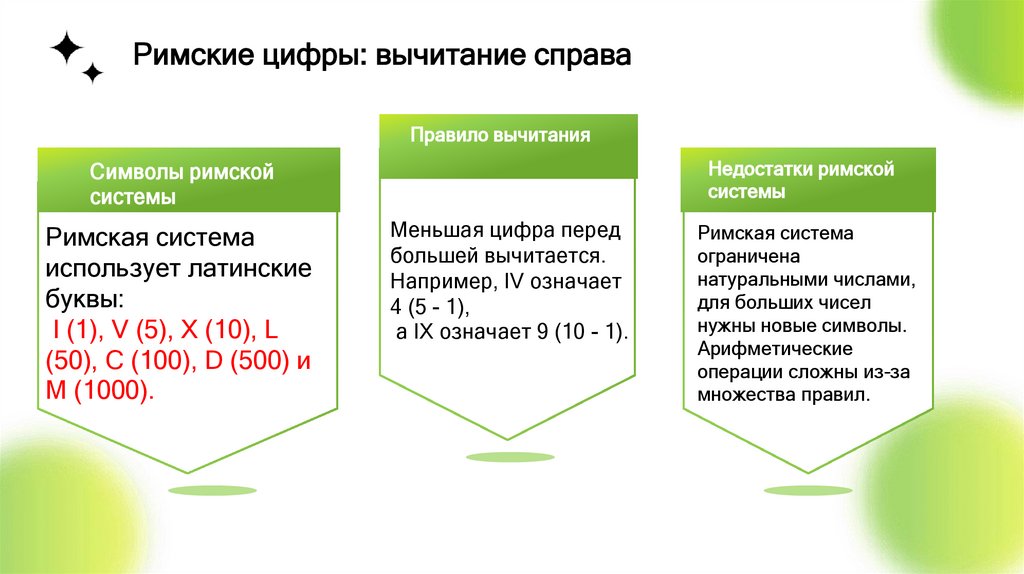 Римские цифры: вычитание справа

Символы римской системы

Римская система использует латинские буквы:
I (1), V (5), X (10), L (50), C (100), D (500) и M (1000).

Правило вычитания

Меньшая цифра перед большей вычитается. Например, IV означает 4 (5 - 1),
а IX означает 9 (10 - 1).

Недостатки римской системы

Римская система ограничена натуральными числами, для больших чисел нужны новые символы. Арифметические операции сложны из-за множества правил.